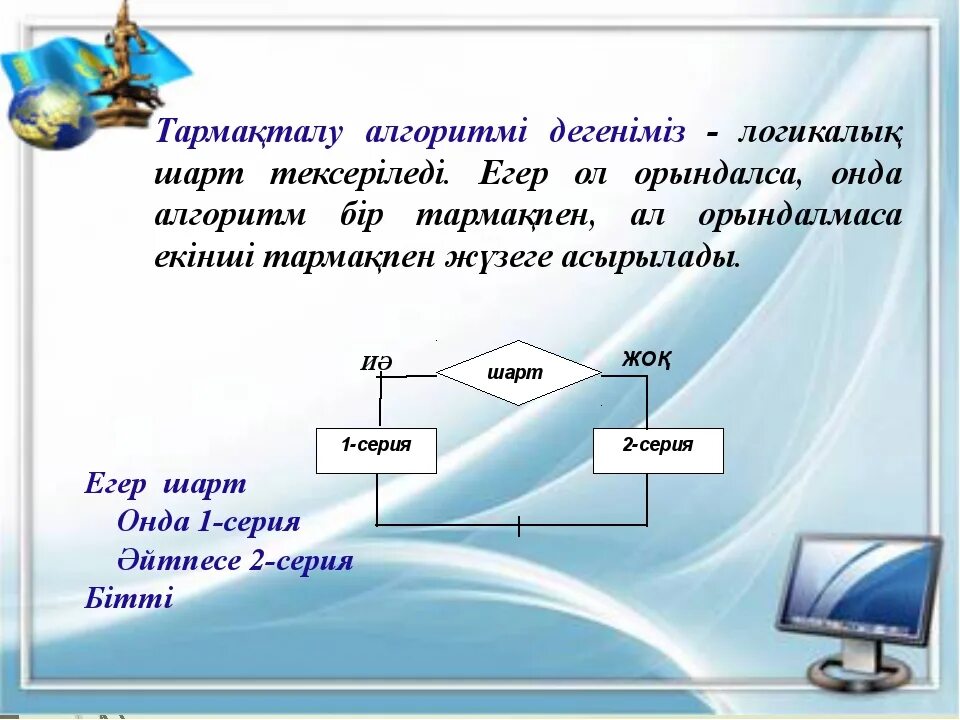 Тармақталу алгоритмі дегеніміз - логикалық шарт тексеріледі. Егер ол орындалса, онда алгоритм бір тармақпен, ал орындалмаса екінші тармақпен жүзеге асырылады.

ИӘ

шарт

ЖОҚ

1-серия

2-серия

Егер шарт
Онда 1-серия
Әйтпесе 2-серия
Бітті